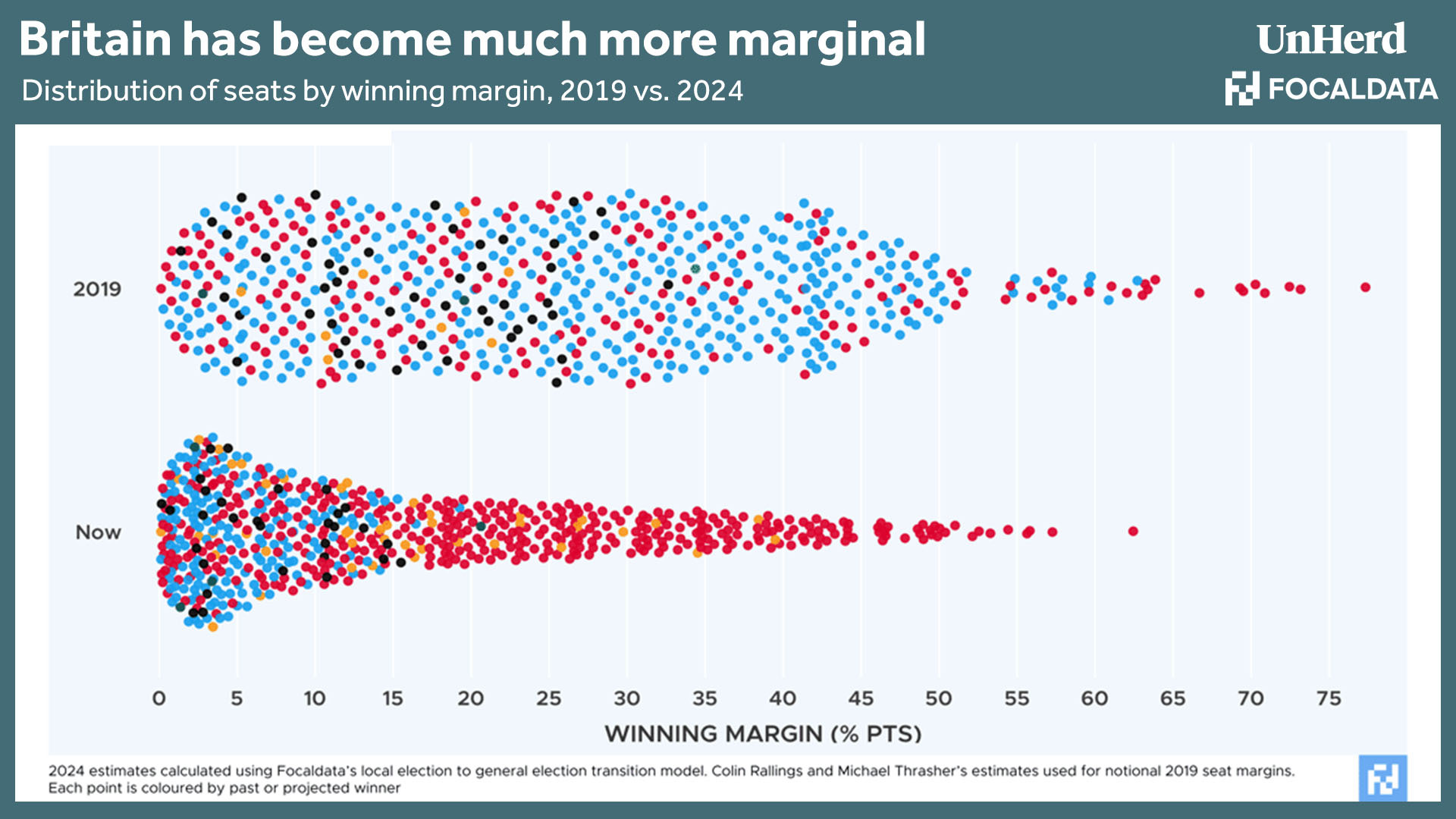 Britain has become much more marginal
Distribution of seats by winning margin, 2019 vs. 2024

UnHerd
FOCALDATA

2019

Now

0 5 10 15 20 25 30 35 40 45 50 55 60 65 70 75

WINNING MARGIN (% PTS)

2024 estimates calculated using Focaldata's local election to general election transition model. Colin Rallings and Michael Thrasher's estimates used for notional 2019 seat margins. Each point is coloured by past or projected winner